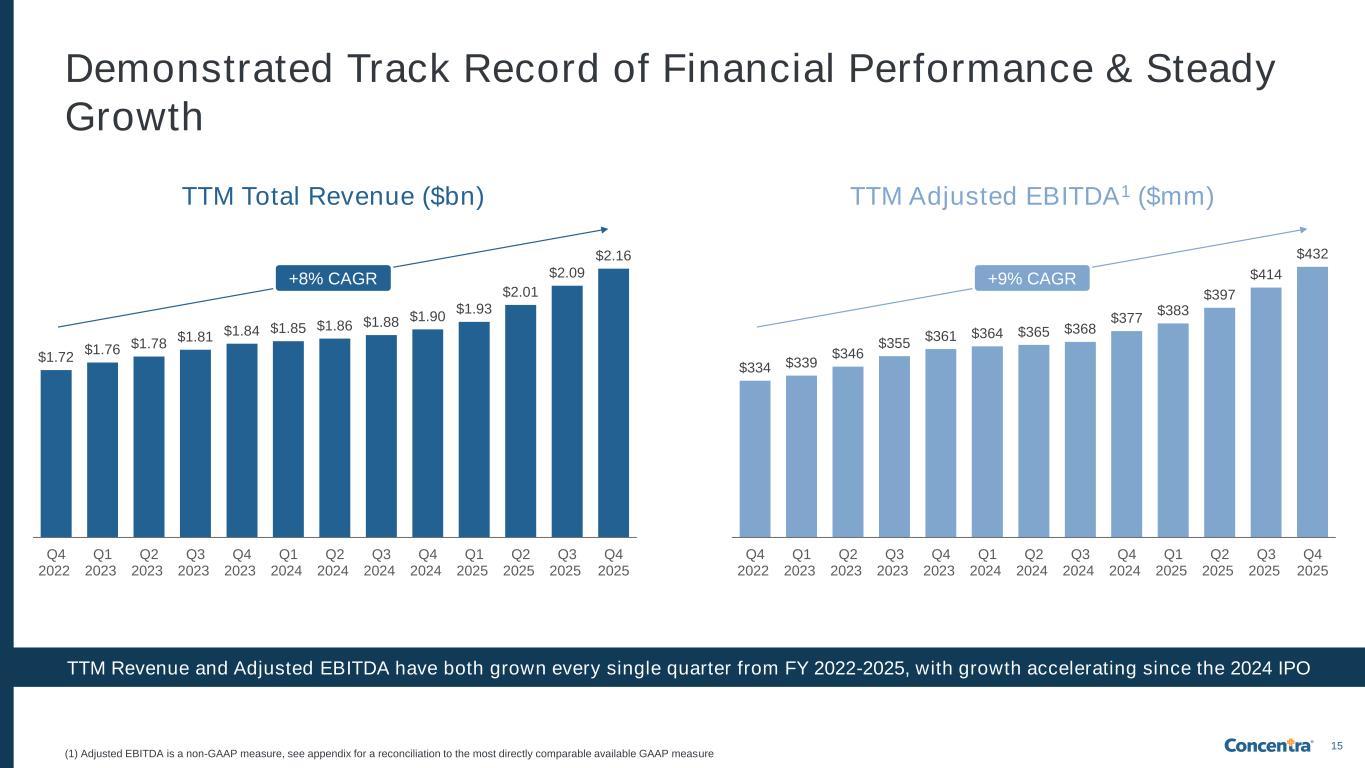 Demonstrated Track Record of Financial Performance & Steady Growth

TTM Total Revenue ($bn)

+8% CAGR

$1.72 $1.76 $1.78 $1.81 $1.84 $1.85 $1.86 $1.88 $1.90 $1.93 $2.01 $2.09 $2.16

Q4 2022 Q1 2023 Q2 2023 Q3 2023 Q4 2023 Q1 2024 Q2 2024 Q3 2024 Q4 2024 Q1 2025 Q2 2025 Q3 2025 Q4 2025

TTM Adjusted EBITDA$^1$ ($mm)

+9% CAGR

$334 $339 $346 $355 $361 $364 $365 $368 $377 $383 $397 $414 $432

Q4 2022 Q1 2023 Q2 2023 Q3 2023 Q4 2023 Q1 2024 Q2 2024 Q3 2024 Q4 2024 Q1 2025 Q2 2025 Q3 2025 Q4 2025

TTM Revenue and Adjusted EBITDA have both grown every single quarter from FY 2022-2025, with growth accelerating since the 2024 IPO

(1) Adjusted EBITDA is a non-GAAP measure, see appendix for a reconciliation to the most directly comparable available GAAP measure

Concentra

15